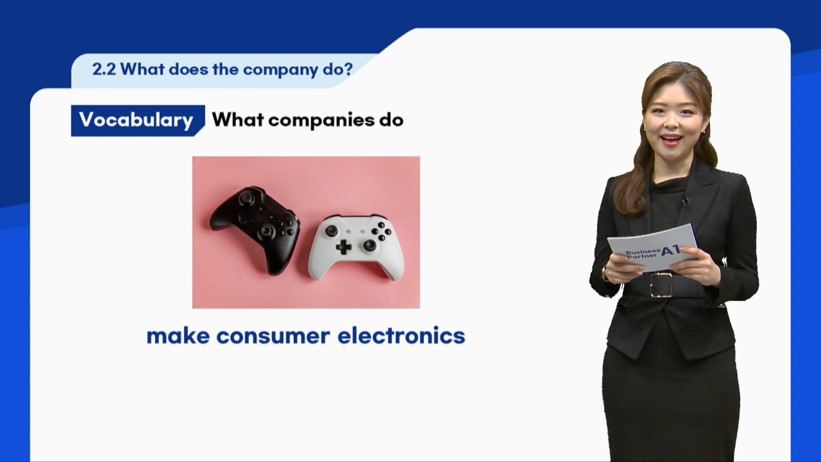 2.2 What does the company do?

Vocabulary What companies do

make consumer electronics

Business Partner A1